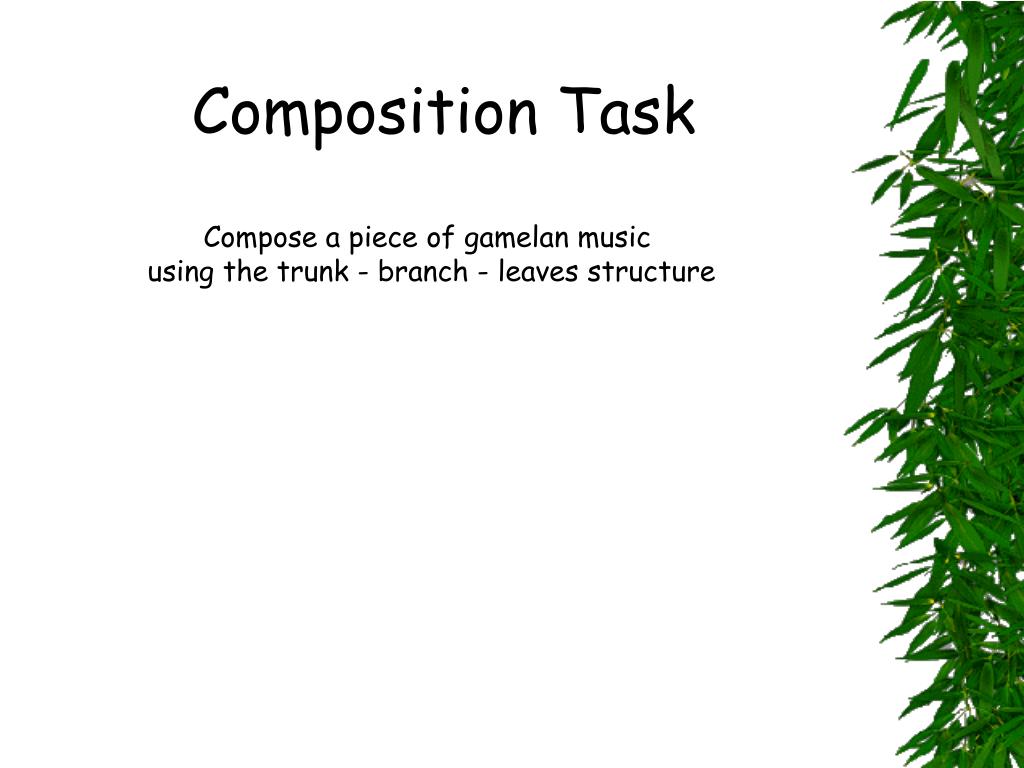 Composition Task

Compose a piece of gamelan music using the trunk - branch - leaves structure